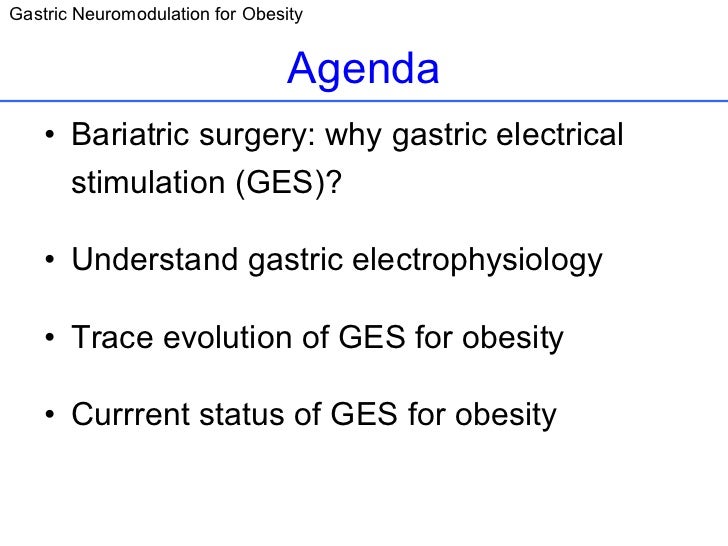 Gastric Neuromodulation for Obesity

Agenda

• Bariatric surgery: why gastric electrical stimulation (GES)?

• Understand gastric electrophysiology

• Trace evolution of GES for obesity

• Currrent status of GES for obesity